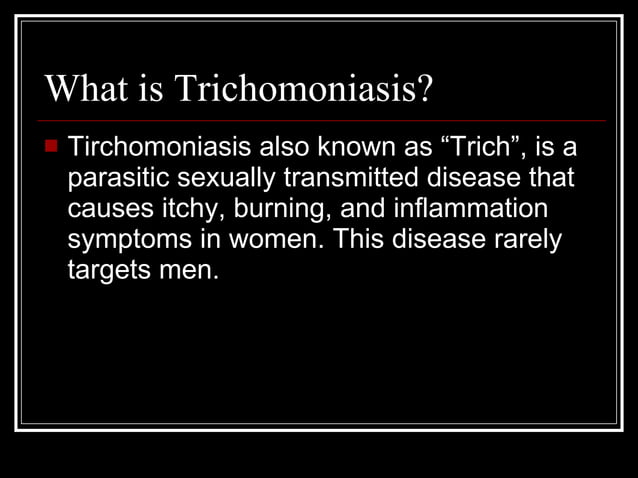 What is Trichomoniasis?

Tirchomoniasis also known as “Trich”, is a parasitic sexually transmitted disease that causes itchy, burning, and inflammation symptoms in women. This disease rarely targets men.